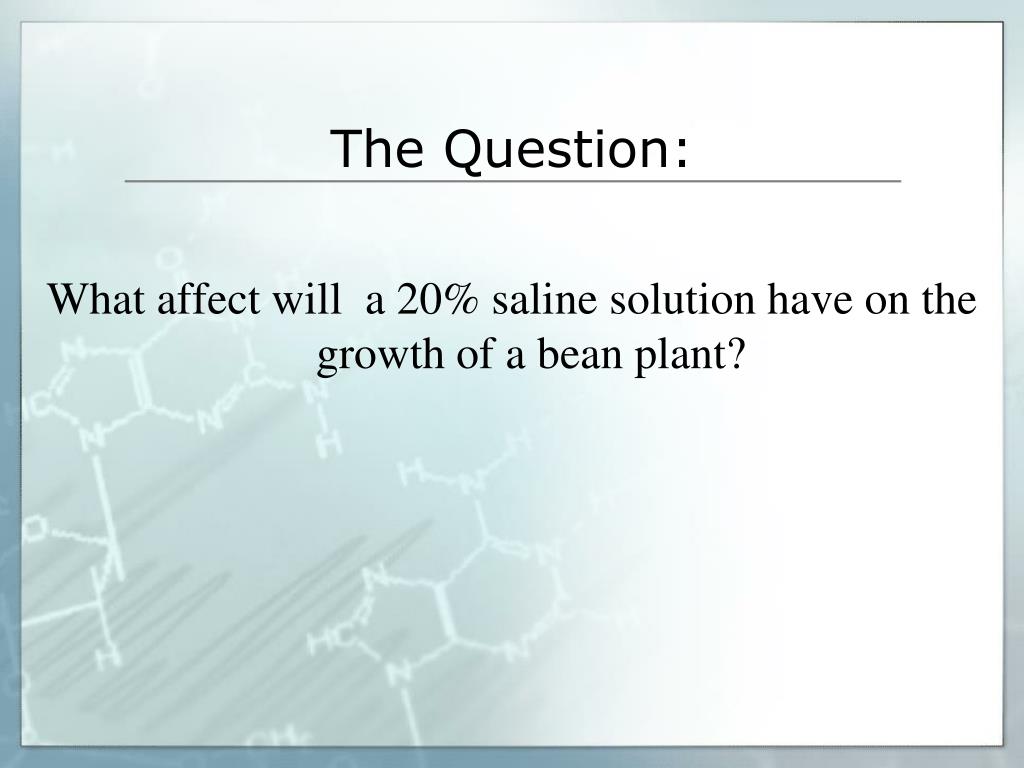 The Question:

What affect will  a 20% saline solution have on the growth of a bean plant?